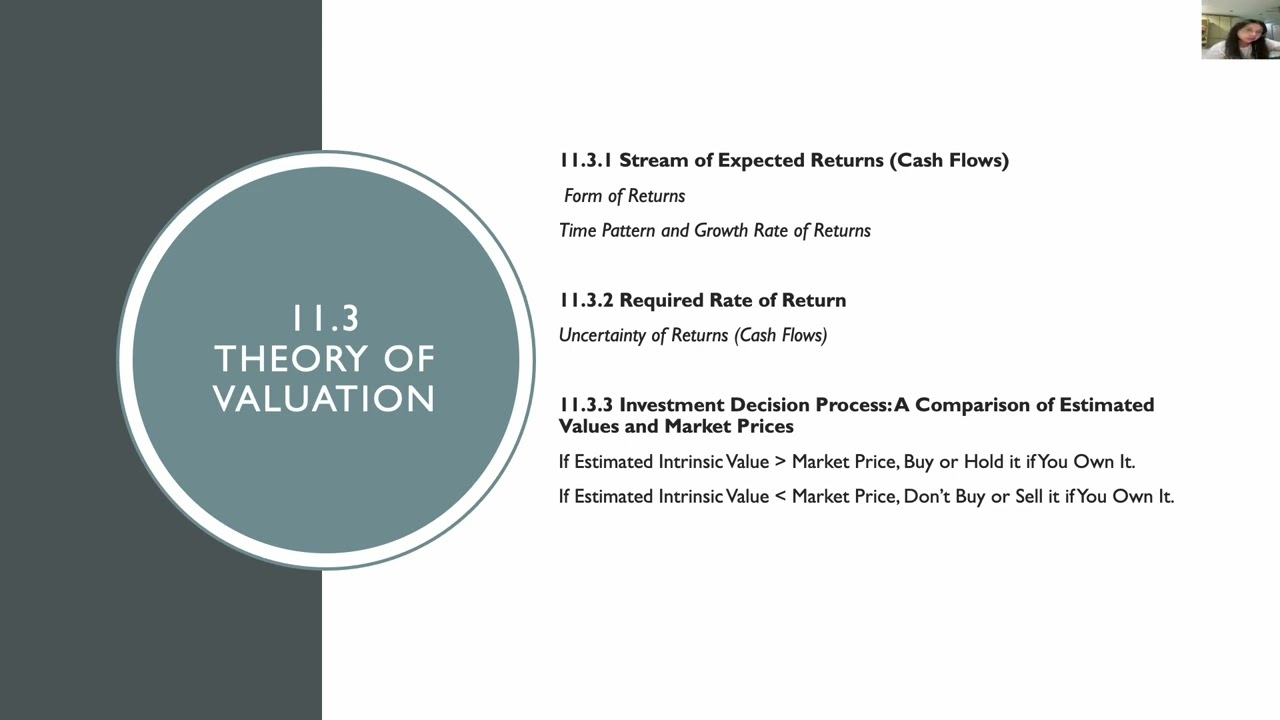 11.3
THEORY OF VALUATION

11.3.1 Stream of Expected Returns (Cash Flows)

Form of Returns

Time Pattern and Growth Rate of Returns

11.3.2 Required Rate of Return

Uncertainty of Returns (Cash Flows)

11.3.3 Investment Decision Process: A Comparison of Estimated Values and Market Prices

If Estimated Intrinsic Value > Market Price, Buy or Hold it if You Own It.

If Estimated Intrinsic Value < Market Price, Don't Buy or Sell it if You Own It.